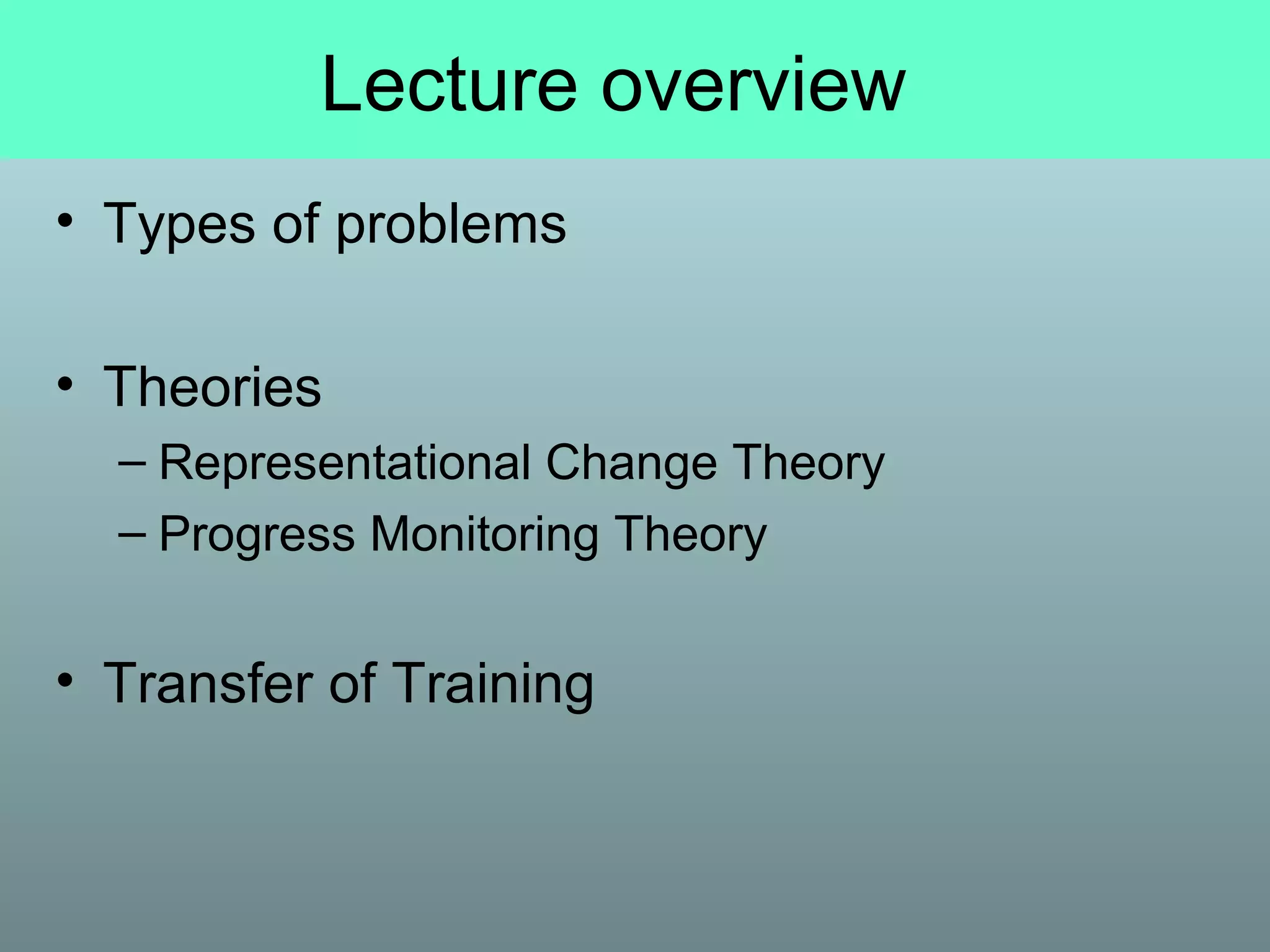 Lecture overview

• Types of problems

• Theories
– Representational Change Theory
– Progress Monitoring Theory

• Transfer of Training